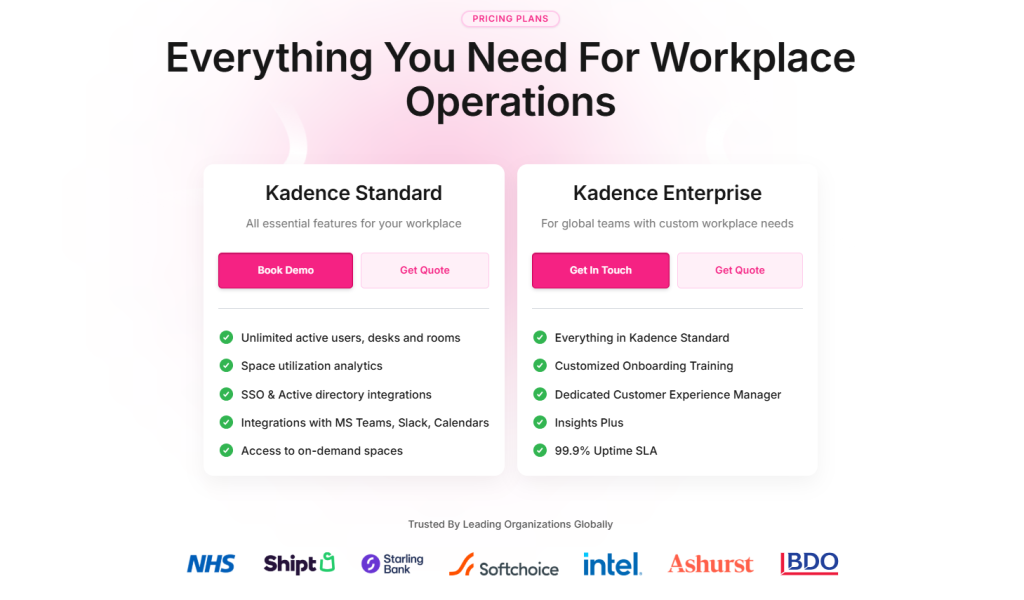 PRICING PLANS

Everything You Need For Workplace Operations

Kadence Standard

All essential features for your workplace

Book Demo

Get Quote

Unlimited active users, desks and rooms

Space utilization analytics

SSO & Active directory integrations

Integrations with MS Teams, Slack, Calendars

Access to on-demand spaces

Kadence Enterprise

For global teams with custom workplace needs

Get In Touch

Get Quote

Everything in Kadence Standard

Customized Onboarding Training

Dedicated Customer Experience Manager

Insights Plus

99.9% Uptime SLA

Trusted By Leading Organizations Globally

NHS Shipt Starling Bank Softchoice intel. Ashurst BDO